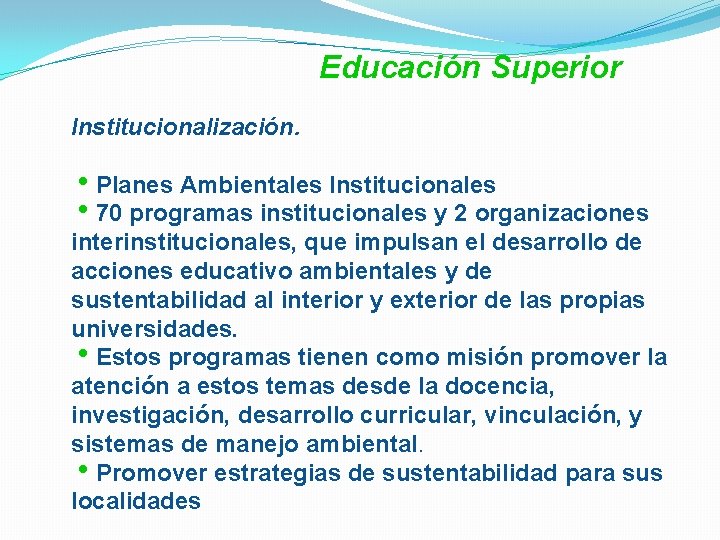 Educación Superior

Institucionalización.

• Planes Ambientales Institucionales
• 70 programas institucionales y 2 organizaciones interinstitucionales, que impulsan el desarrollo de acciones educativo ambientales y de sustentabilidad al interior y exterior de las propias universidades.
• Estos programas tienen como misión promover la atención a estos temas desde la docencia, investigación, desarrollo curricular, vinculación, y sistemas de manejo ambiental.
• Promover estrategias de sustentabilidad para sus localidades